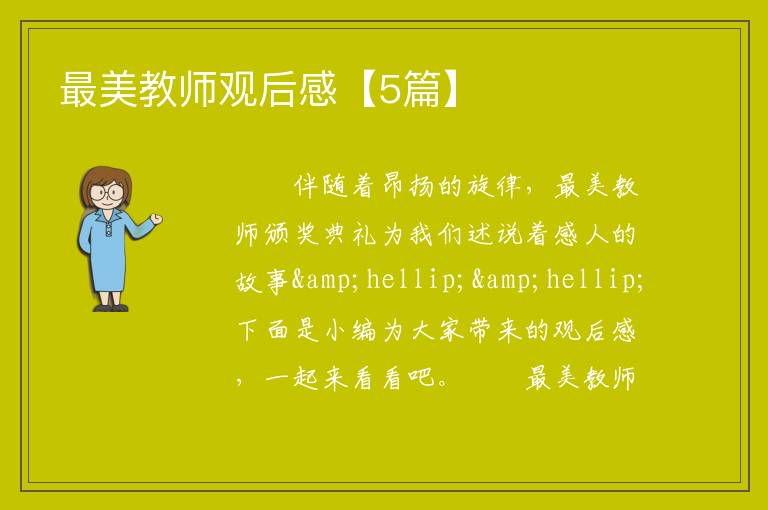 最美教师观后感【5篇】

伴随着昂扬的旋律，最美教师颁奖典礼为我们述说着感人的故事&amp;hellip;&amp;hellip;下面是小编为大家带来的观后感，一起来看看吧。　　最美教师